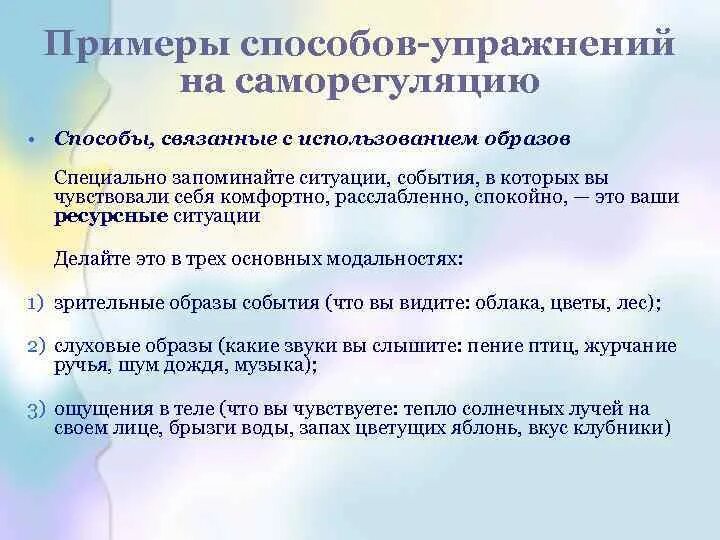 Примеры способов-упражнений на саморегуляцию

• Способы, связанные с использованием образов

Специально запоминайте ситуации, события, в которых вы чувствовали себя комфортно, расслабленно, спокойно, — это ваши ресурсные ситуации

Делайте это в трех основных модальностях:

1) зрительные образы события (что вы видите: облака, цветы, лес);

2) слуховые образы (какие звуки вы слышите: пение птиц, журчание ручья, шум дождя, музыка);

3) ощущения в теле (что вы чувствуете: тепло солнечных лучей на своем лице, брызги воды, запах цветущих яблонь, вкус клубники)